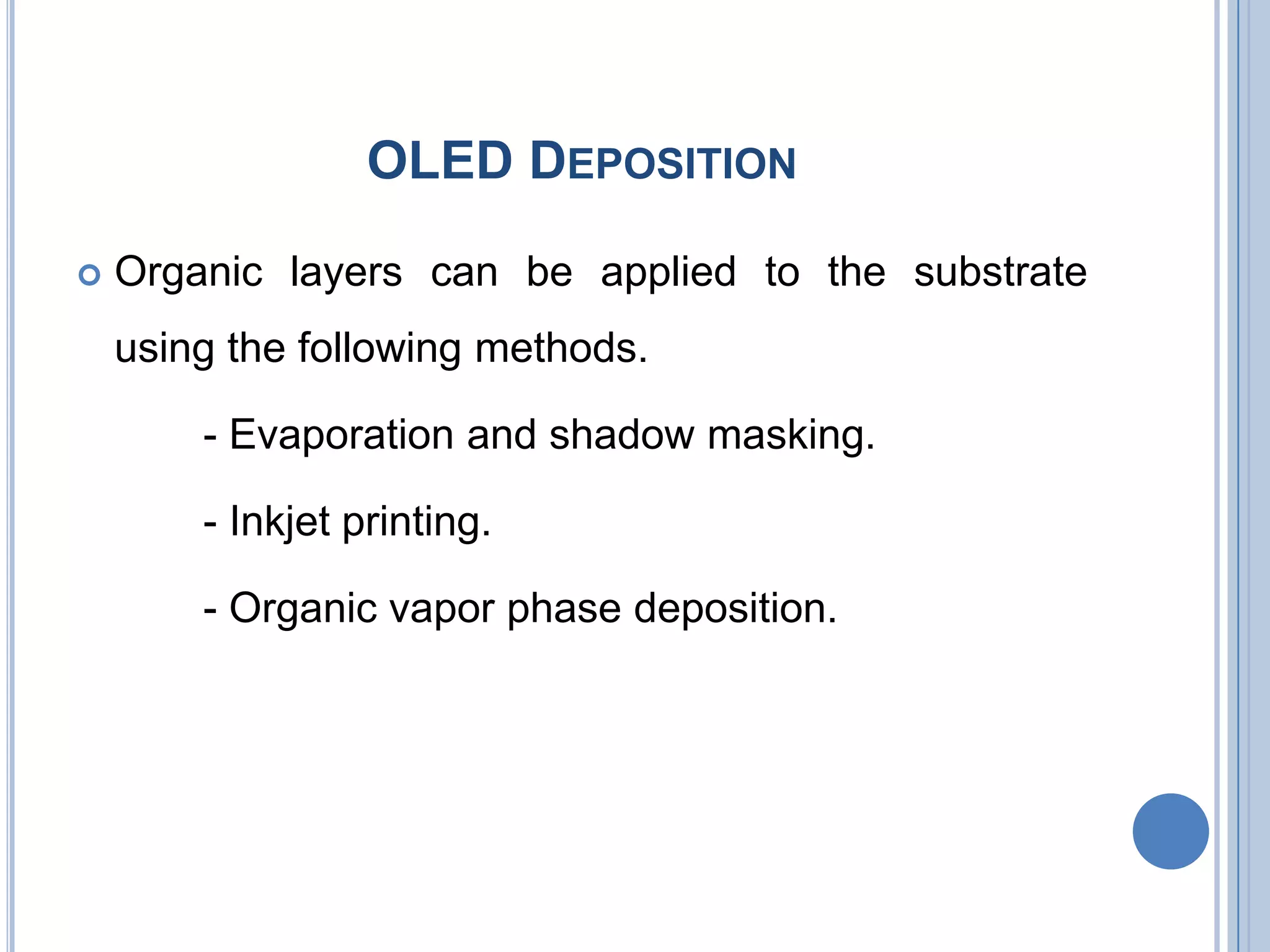 OLED DEPOSITION

Organic layers can be applied to the substrate using the following methods.

- Evaporation and shadow masking.

- Inkjet printing.

- Organic vapor phase deposition.